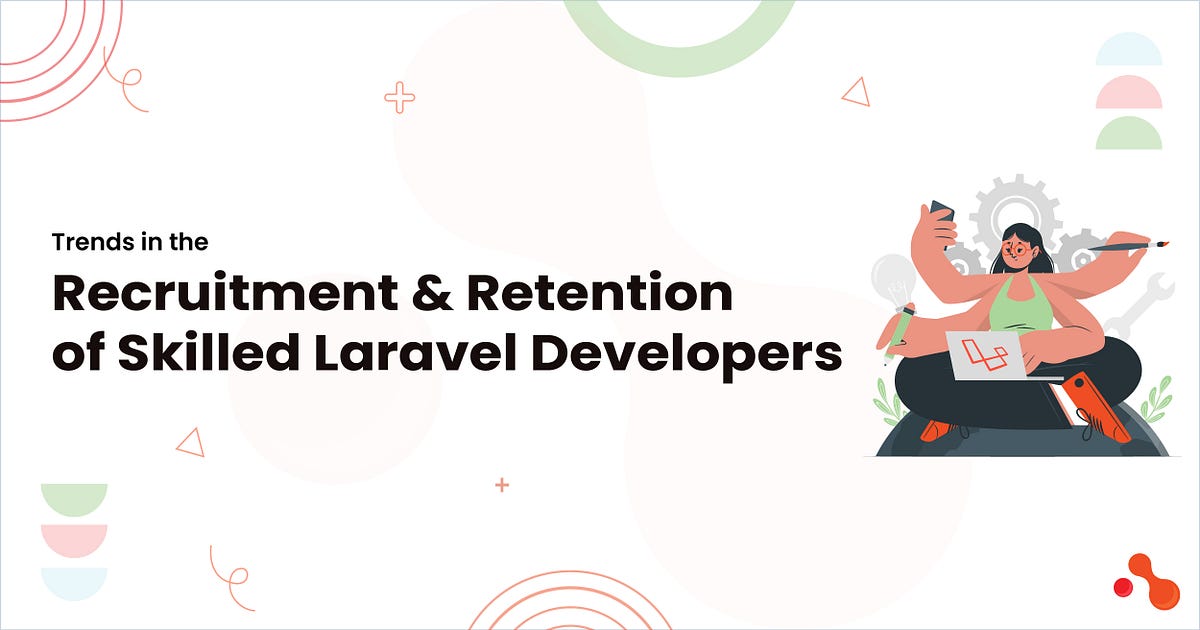 Trends in the

Recruitment & Retention of Skilled Laravel Developers